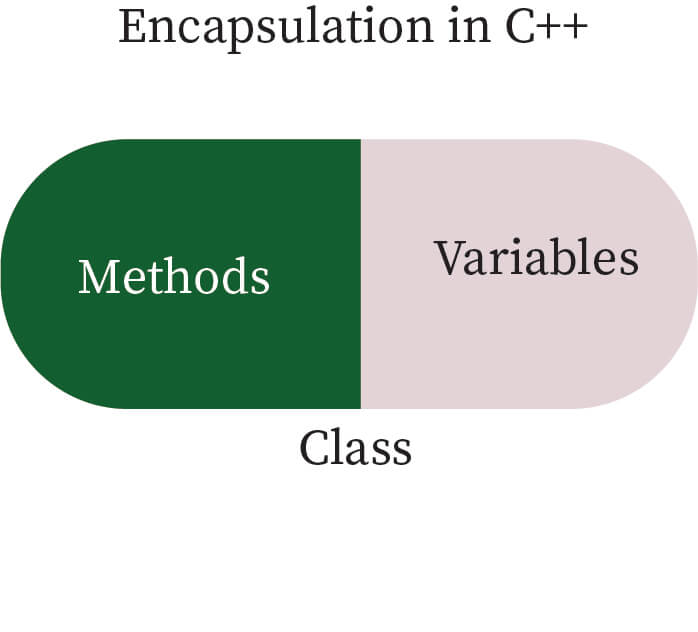 Encapsulation in C++

Methods

Variables

Class